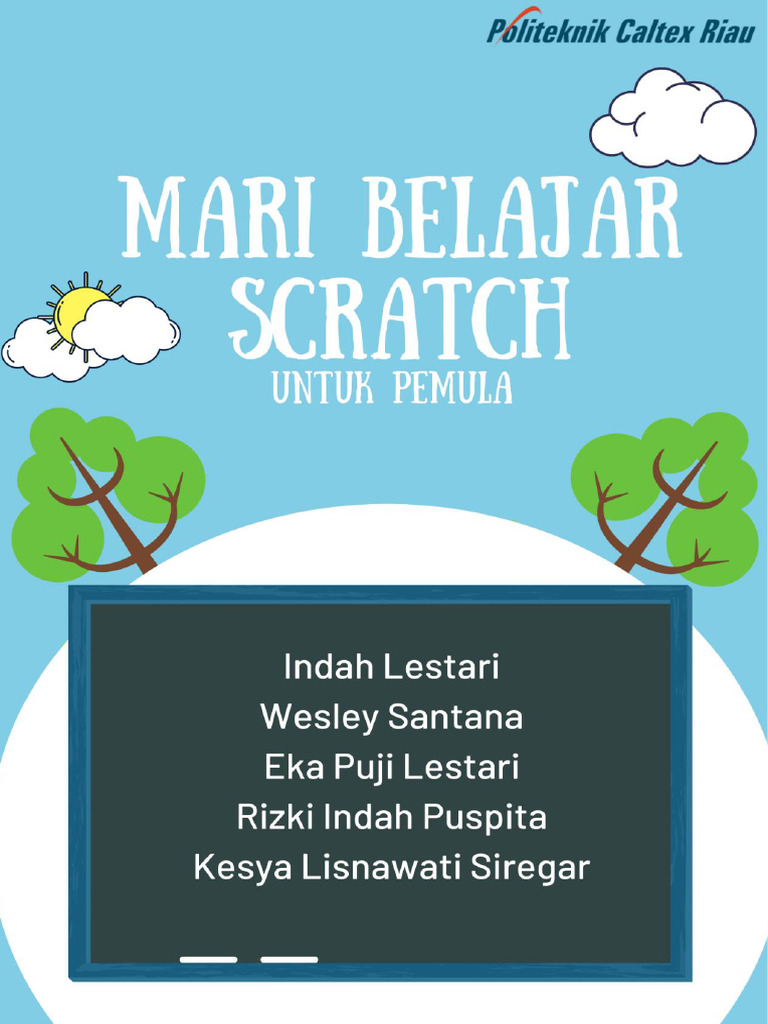 Politeknik Caltex Riau

MARI BELAJAR SCRATCH

UNTUK PEMULA

Indah Lestari
Wesley Santana
Eka Puji Lestari
Rizki Indah Puspita
Kesya Lisnawati Siregar